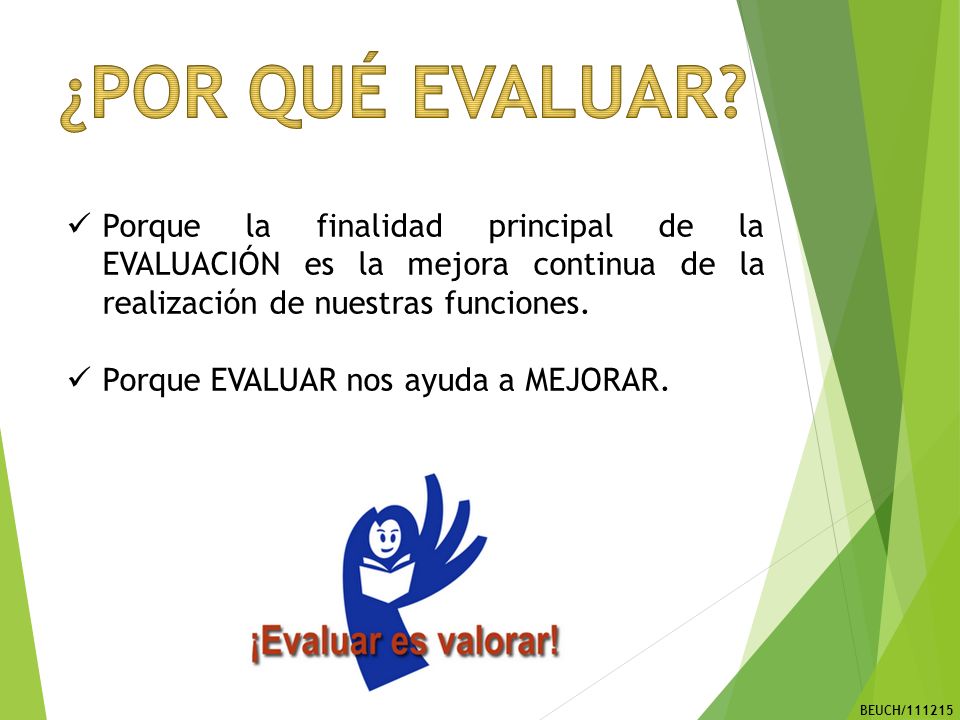 ¿POR QUÉ EVALUAR?

✓ Porque la finalidad principal de la EVALUACIÓN es la mejora continua de la realización de nuestras funciones.

✓ Porque EVALUAR nos ayuda a MEJORAR.

¡Evaluar es valorar!

BEUCH/111215